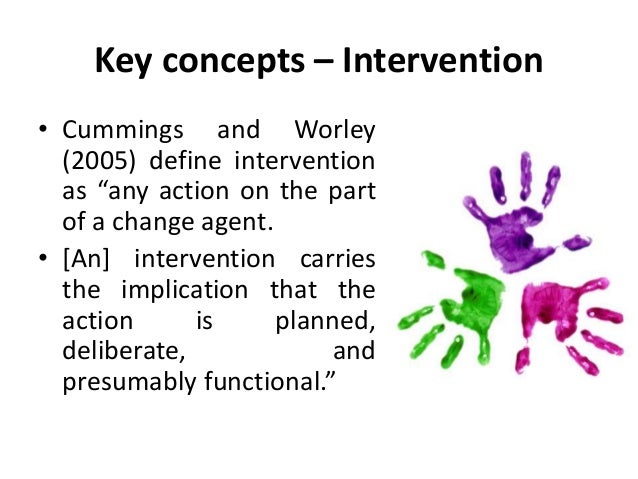 Key concepts – Intervention

• Cummings and Worley (2005) define intervention as “any action on the part of a change agent.

• [An] intervention carries the implication that the action is planned, deliberate, and presumably functional.”